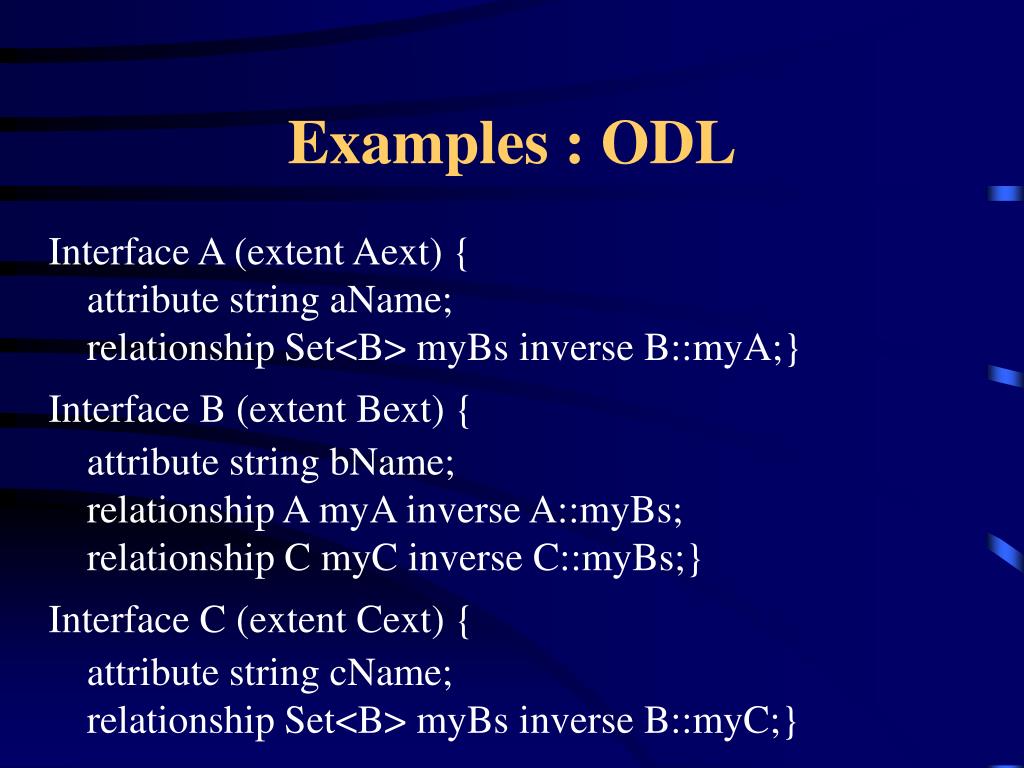 Examples : ODL

Interface A (extent Aext) {
attribute string aName;
relationship Set<B> myBs inverse B::myA;}

Interface B (extent Bext) {
attribute string bName;
relationship A myA inverse A::myBs;
relationship C myC inverse C::myBs;}

Interface C (extent Cext) {
attribute string cName;
relationship Set<B> myBs inverse B::myC;}